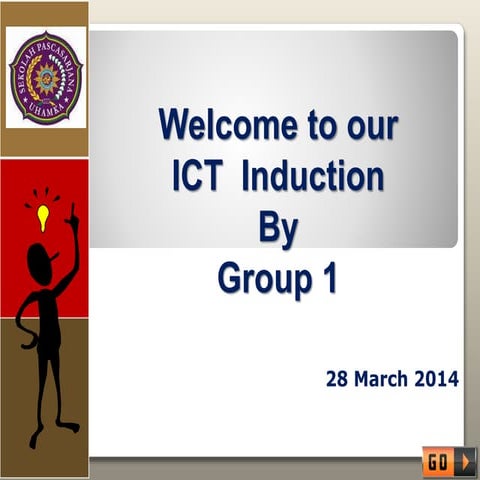 SEKOLAH PASCASARJANA
UHAMKA

Welcome to our ICT Induction By Group 1

28 March 2014

GO